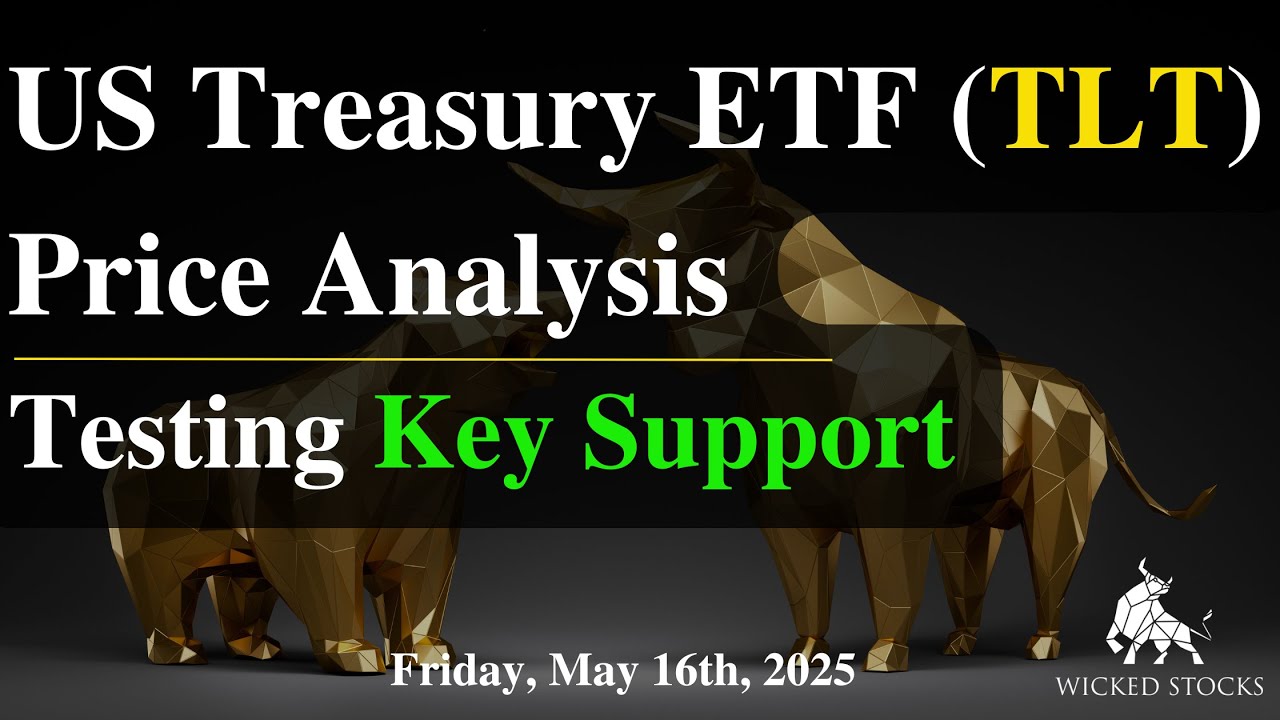 US Treasury ETF (TLT)
Price Analysis

Testing Key Support

Friday, May 16th, 2025

WICKED STOCKS